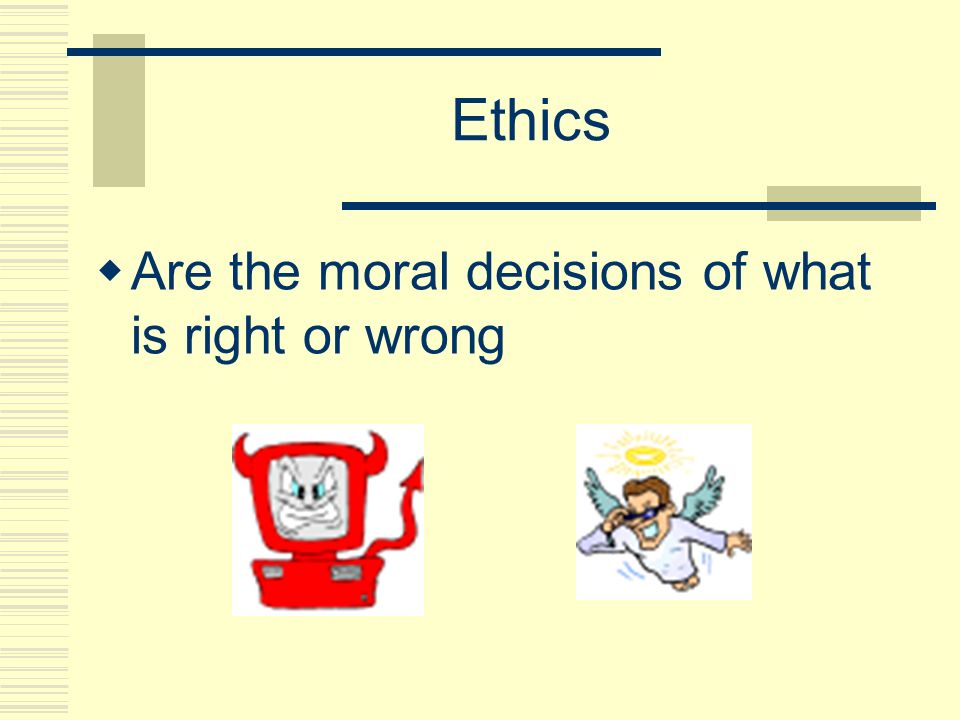 Ethics

Are the moral decisions of what is right or wrong